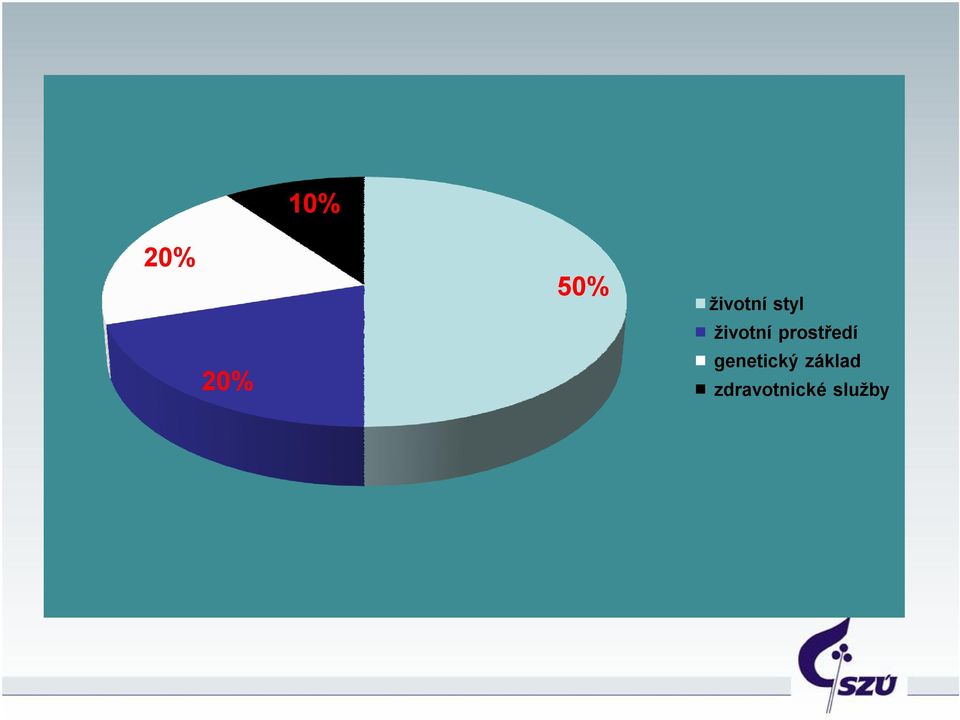 10%
20%
50%
20%

životní styl
životní prostředí
genetický základ
zdravotnické služby

SZÚ